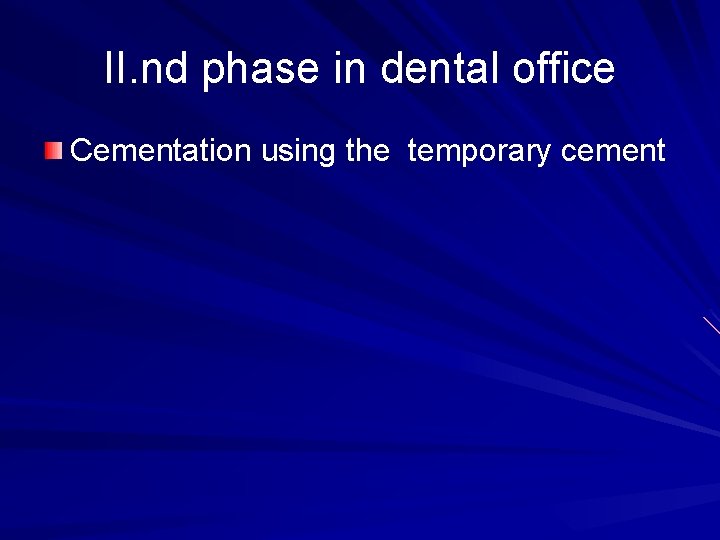 II.nd phase in dental office

Cementation using the temporary cement